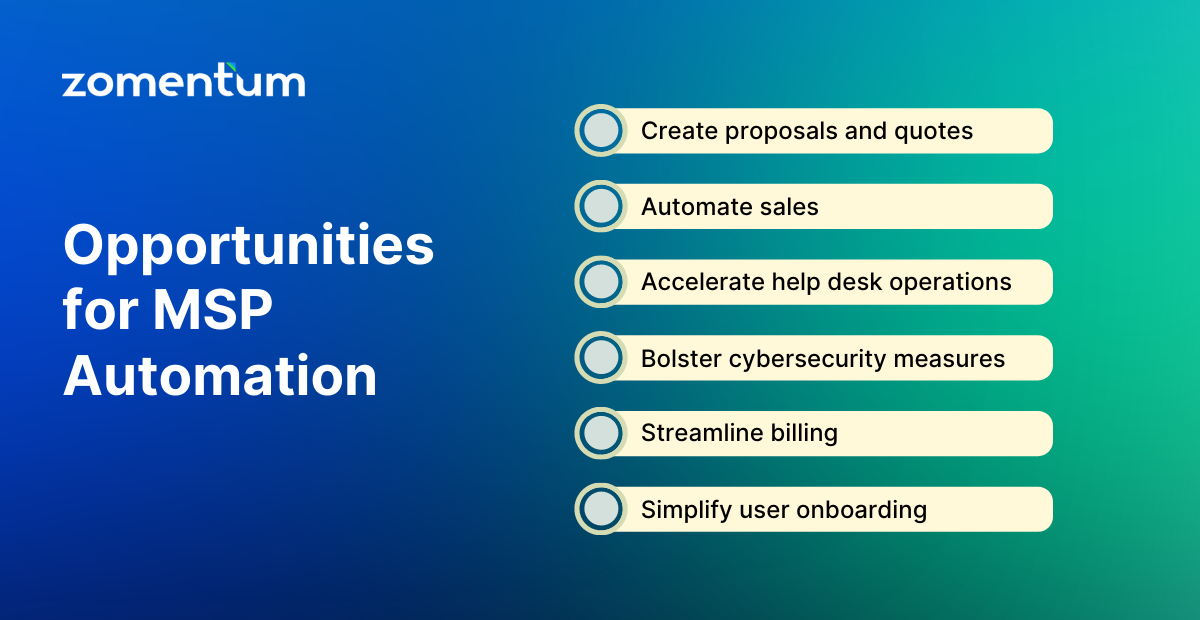 zomentum

Opportunities for MSP Automation

Create proposals and quotes

Automate sales

Accelerate help desk operations

Bolster cybersecurity measures

Streamline billing

Simplify user onboarding